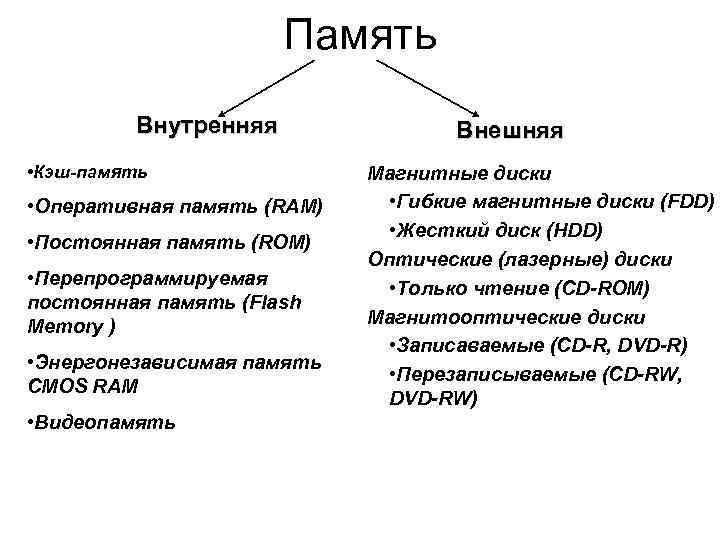 Память

Внутренняя

•Кэш-память

•Оперативная память (RAM)

•Постоянная память (ROM)

•Перепрограммируемая постоянная память (Flash Memory )

•Энергонезависимая память CMOS RAM

•Видеопамять

Внешняя

Магнитные диски
•Гибкие магнитные диски (FDD)
•Жесткий диск (HDD)
Оптические (лазерные) диски
•Только чтение (CD-ROM)
Магнитооптические диски
•Записаваемые (CD-R, DVD-R)
•Перезаписываемые (CD-RW, DVD-RW)